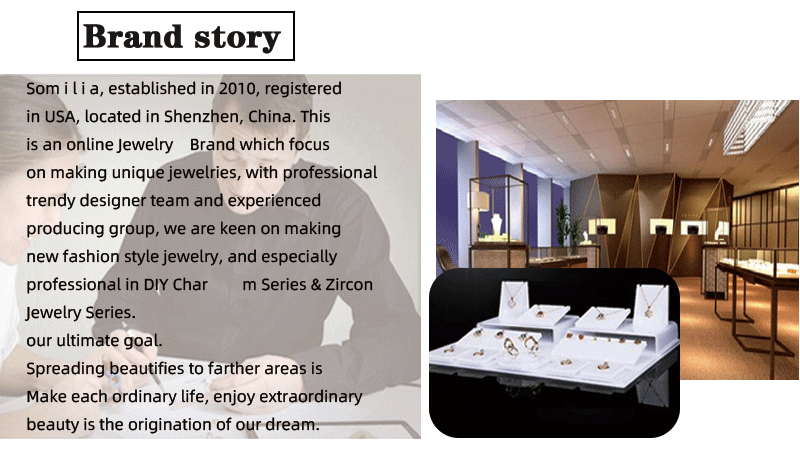 Brand story

Som i l i a, established in 2010, registered in USA, located in Shenzhen, China. This is an online Jewelry Brand which focus on making unique jewelries, with professional trendy designer team and experienced producing group, we are keen on making new fashion style jewelry, and especially professional in DIY Char m Series & Zircon Jewelry Series.
our ultimate goal.
Spreading beautifies to farther areas is
Make each ordinary life, enjoy extraordinary beauty is the origination of our dream.